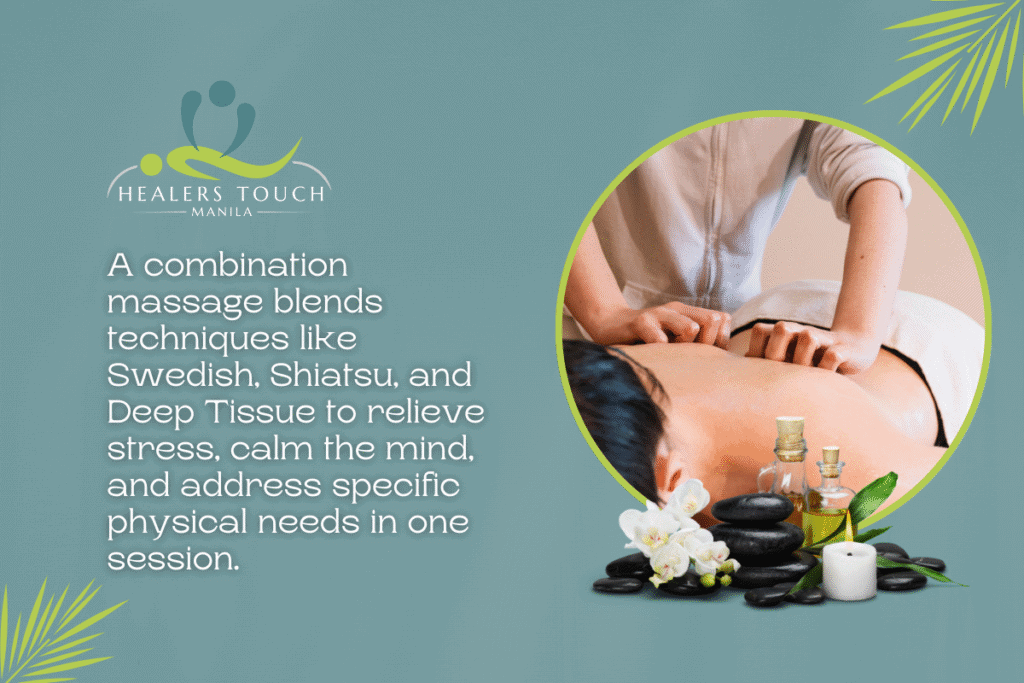 HEALERS TOUCH
MANILA

A combination massage blends techniques like Swedish, Shiatsu, and Deep Tissue to relieve stress, calm the mind, and address specific physical needs in one session.